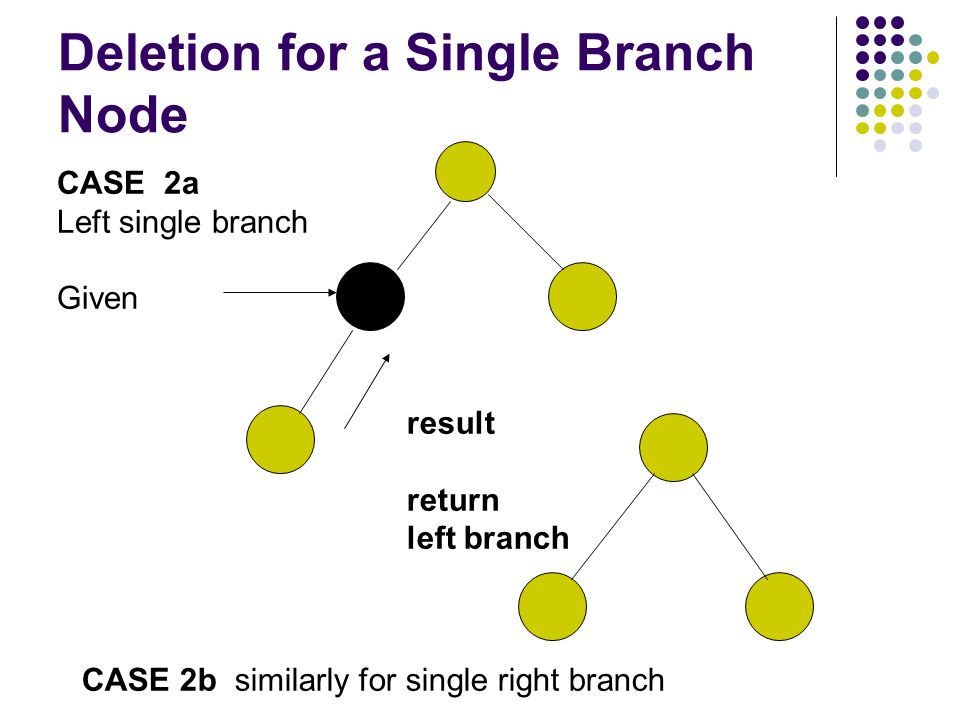 Deletion for a Single Branch Node

CASE 2a
Left single branch

Given

result

return
left branch

CASE 2b similarly for single right branch